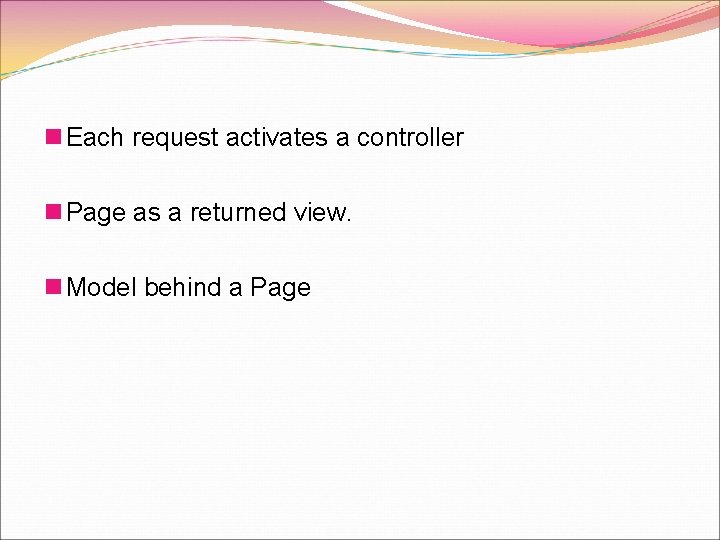 Each request activates a controller

Page as a returned view.

Model behind a Page